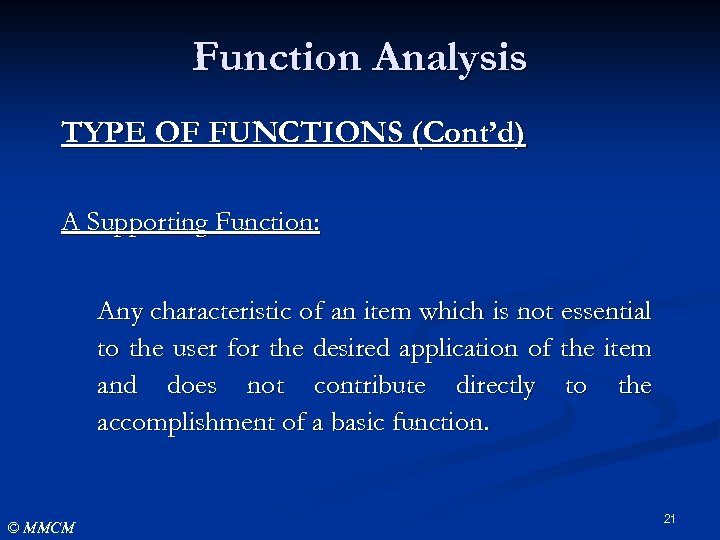 Function Analysis

TYPE OF FUNCTIONS (Cont'd)

A Supporting Function:

Any characteristic of an item which is not essential to the user for the desired application of the item and does not contribute directly to the accomplishment of a basic function.

© MMCM

21